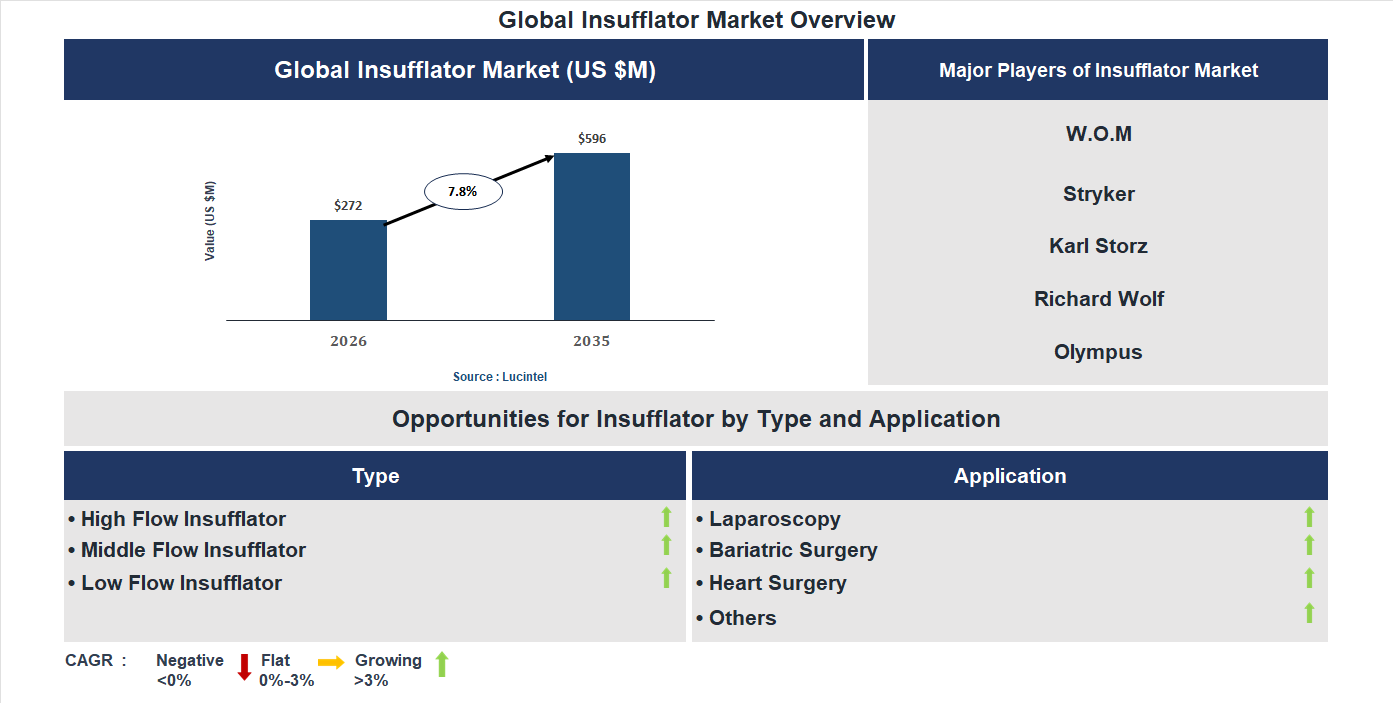 Global Insufflator Market Overview

Global Insufflator Market (US $M)

Value (US $M)

$272

7.8%

$596

2026

2035

Source : Lucintel

Major Players of Insufflator Market

W.O.M

Stryker

Karl Storz

Richard Wolf

Olympus

Opportunities for Insufflator by Type and Application

Type

• High Flow Insufflator
• Middle Flow Insufflator
• Low Flow Insufflator

Application

• Laparoscopy
• Bariatric Surgery
• Heart Surgery
• Others

CAGR : Negative <0% Flat 0%-3% Growing >3%